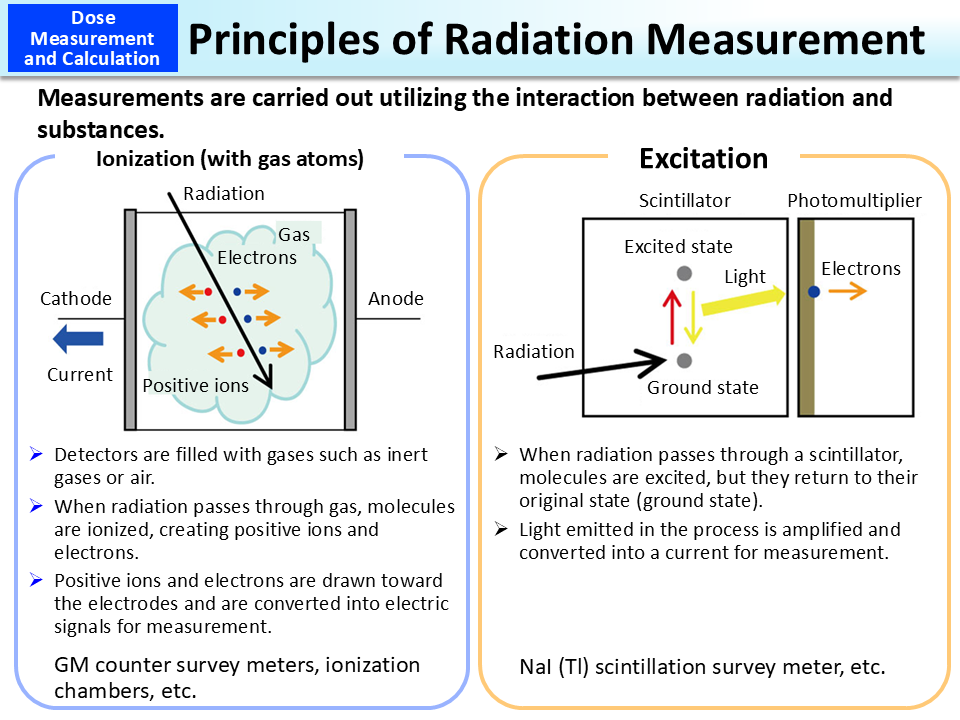 Dose Measurement and Calculation

Principles of Radiation Measurement

Measurements are carried out utilizing the interaction between radiation and substances.

Ionization (with gas atoms)

Radiation

Gas

Electrons

Cathode

Anode

Current

Positive ions

➢ Detectors are filled with gases such as inert gases or air.
➢ When radiation passes through gas, molecules are ionized, creating positive ions and electrons.
➢ Positive ions and electrons are drawn toward the electrodes and are converted into electric signals for measurement.

GM counter survey meters, ionization chambers, etc.

Excitation

Scintillator

Photomultiplier

Excited state

Light

Electrons

Radiation

Ground state

➢ When radiation passes through a scintillator, molecules are excited, but they return to their original state (ground state).
➢ Light emitted in the process is amplified and converted into a current for measurement.

NaI (Tl) scintillation survey meter, etc.